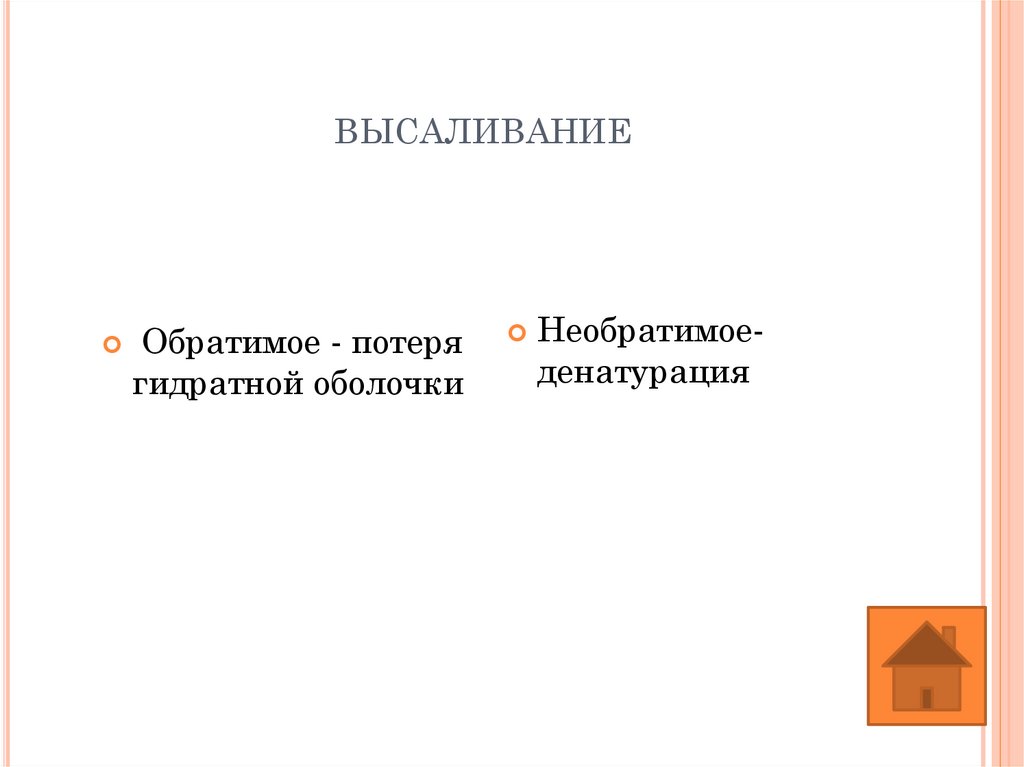 ВЫСАЛИВАНИЕ

Обратимое - потеря гидратной оболочки

Необратимое-денатурация